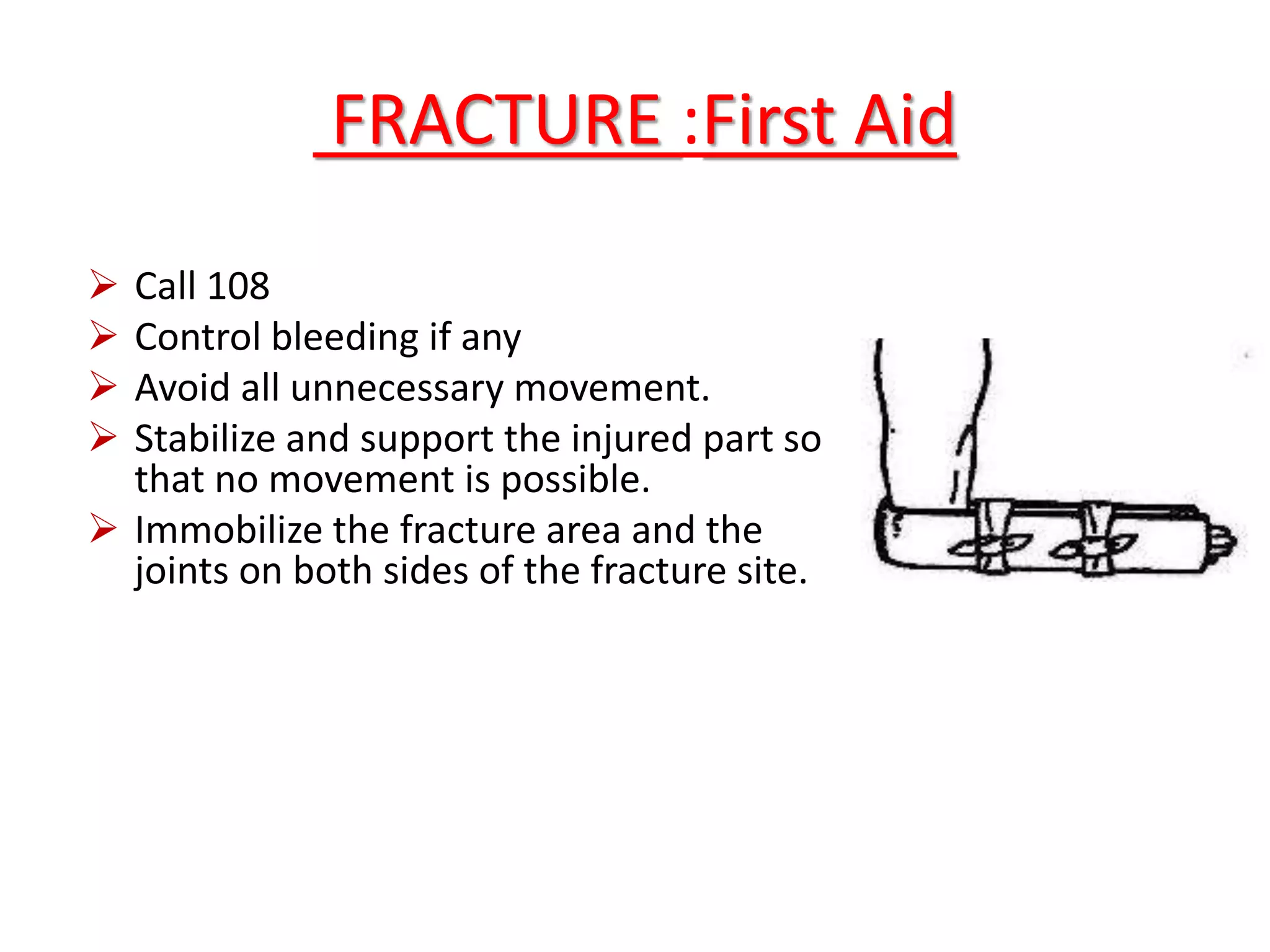 FRACTURE :First Aid

➢ Call 108
➢ Control bleeding if any
➢ Avoid all unnecessary movement.
➢ Stabilize and support the injured part so that no movement is possible.
➢ Immobilize the fracture area and the joints on both sides of the fracture site.